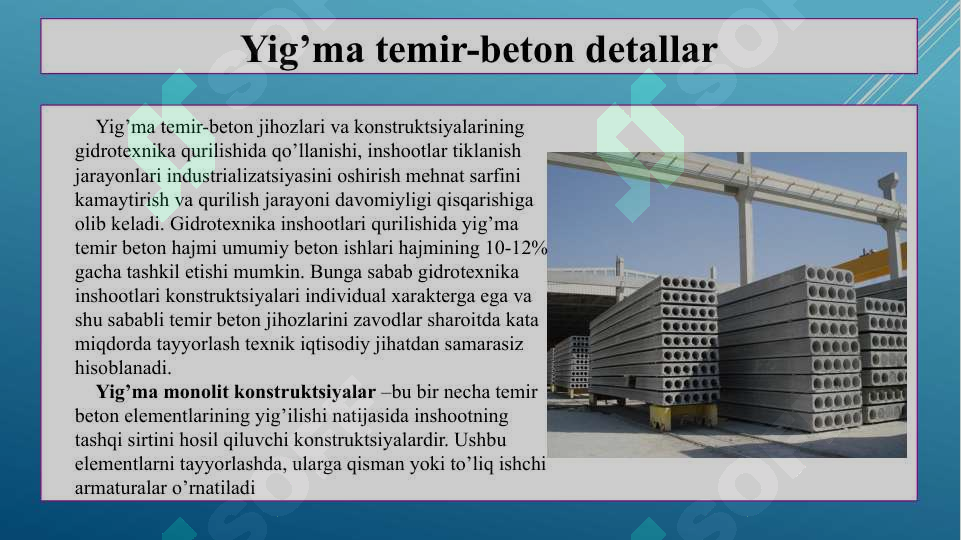 Yig’ma temir-beton detallar

Yig’ma temir-beton jihozlari va konstruktsiyalarining gidrotexnika qurilishida qo’llanishi, inshootlar tiklanish jarayonlari industrializatsiyasini oshirish mehnat sarfini kamaytirish va qurilish jarayoni davomiyligi qisqarishiga olib keladi. Gidrotexnika inshootlari qurilishida yig’ma temir beton hajmi umumiy beton ishlari hajmining 10-12% gacha tashkil etishi mumkin. Bunga sabab gidrotexnika inshootlari konstruktsiyalari individual xarakterga ega va shu sababli temir beton jihozlarini zavodlar sharoitda kata miqdorda tayyorlash texnik iqtisodiy jihatdan samarasiz hisoblanadi.

Yig’ma monolit konstruktsiyalar –bu bir necha temir beton elementlarining yig’ilishi natijasida inshootning tashqi sirtini hosil qiluvchi konstruktsiyalardir. Ushbu elementlarni tayyorlashda, ularga qisman yoki to’liq ishchi armaturalar o’rnatiladi